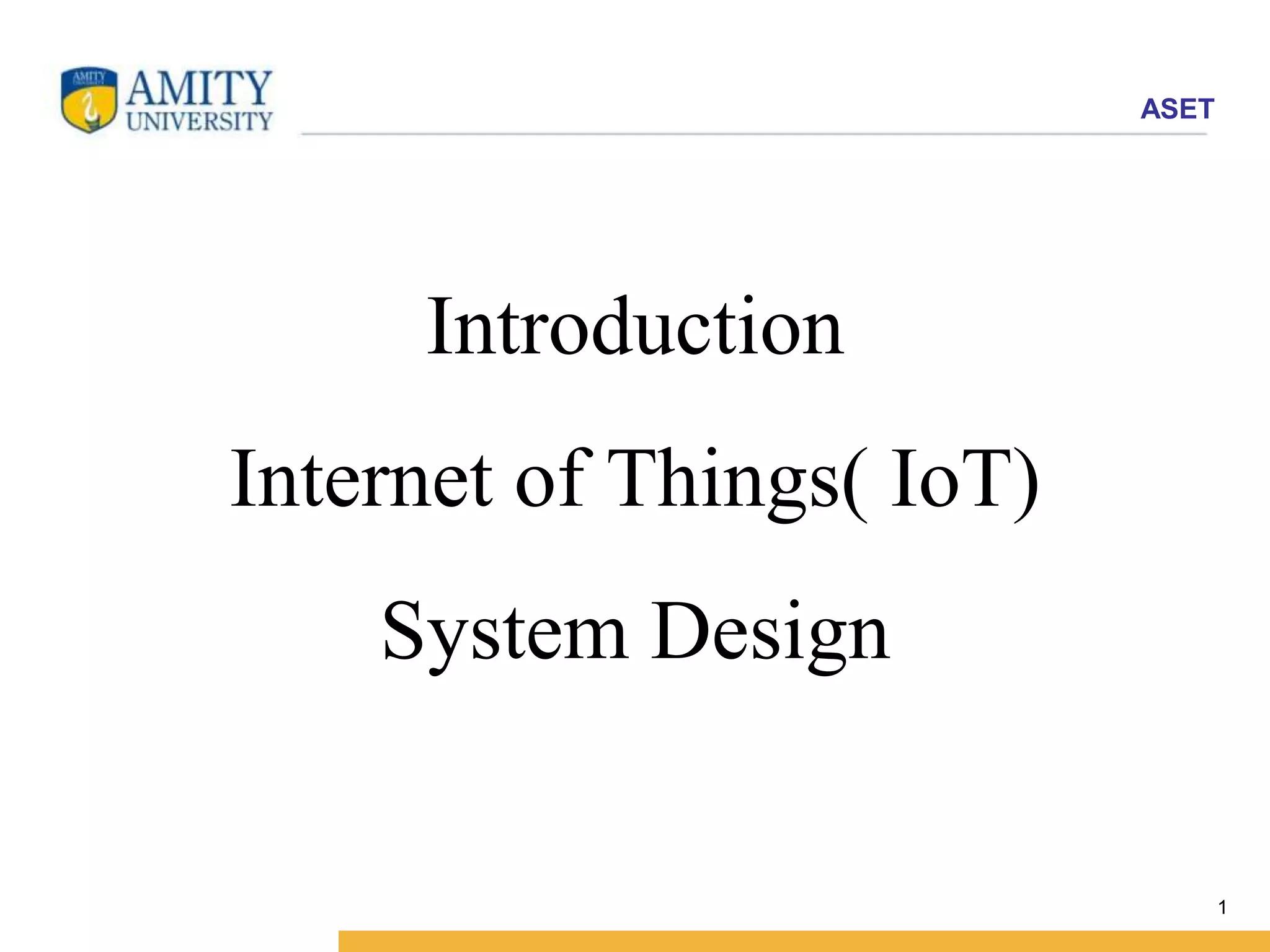 AMITY
AMITY
UNIVERSITY

ASET

Introduction

Internet of Things( IoT)

System Design

1